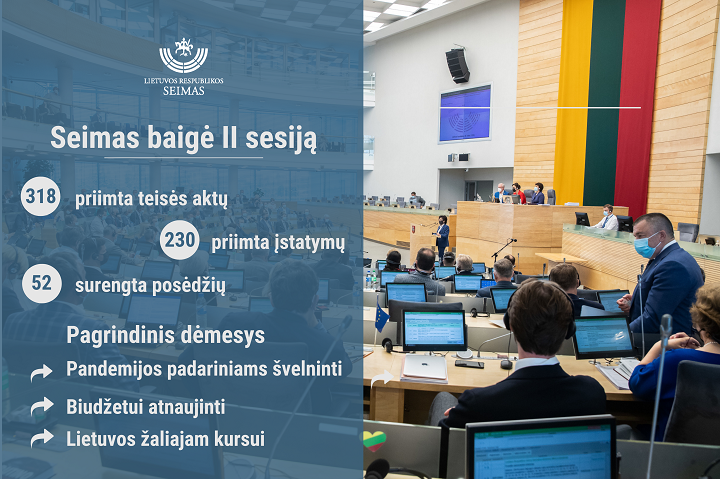 LIETUVOS RESPUBLIKOS
SEIMAS

Seimas baigė II sesiją

318 priimta teisės aktų

230 priimta įstatymų

52 surengta posėdžių

Pagrindinis dėmesys

Pandemijos padariniams švelninti

Biudžetui atnaujinti

Lietuvos žaliajam kursui